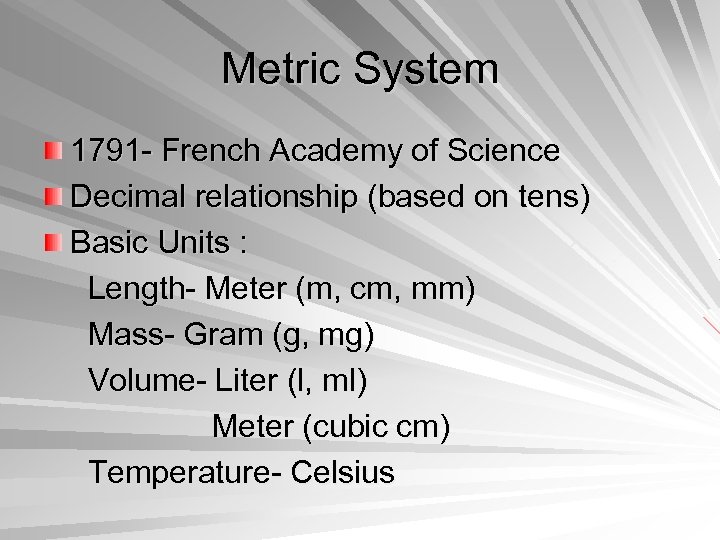 Metric System

1791- French Academy of Science

Decimal relationship (based on tens)

Basic Units :

Length- Meter (m, cm, mm)

Mass- Gram (g, mg)

Volume- Liter (l, ml)

Meter (cubic cm)

Temperature- Celsius